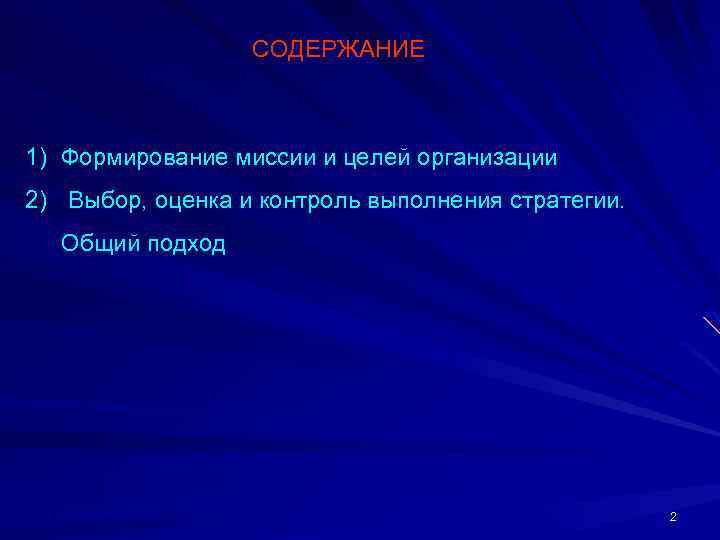 СОДЕРЖАНИЕ

1) Формирование миссии и целей организации

2) Выбор, оценка и контроль выполнения стратегии. Общий подход

2